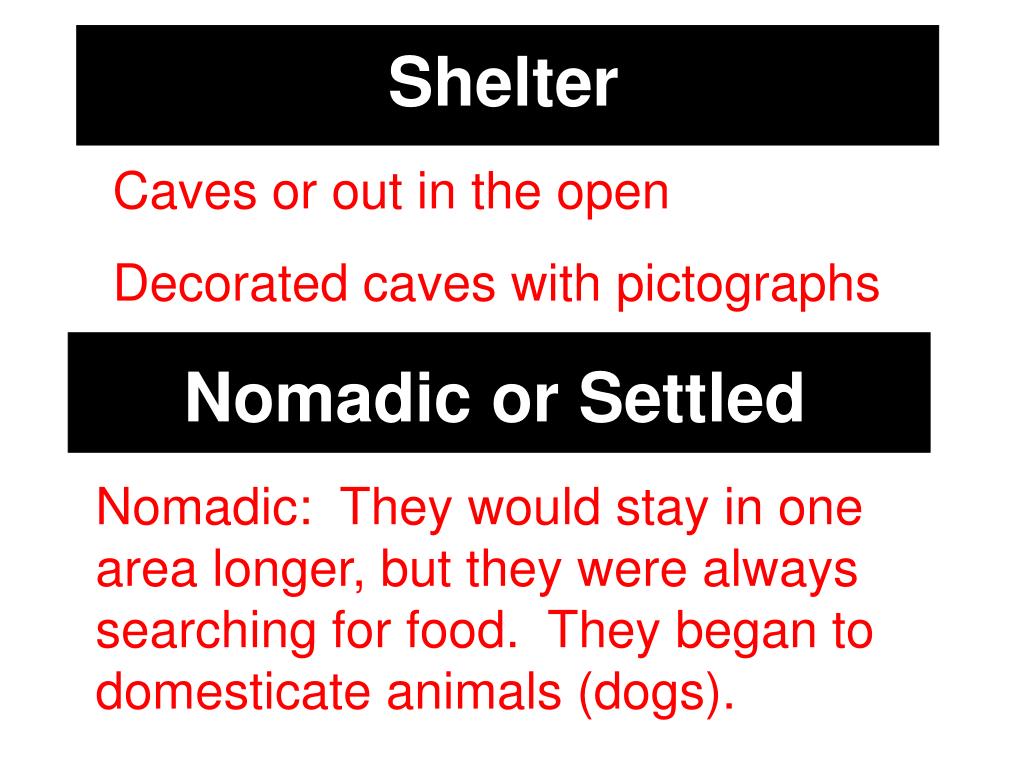 Shelter

Caves or out in the open

Decorated caves with pictographs

Nomadic or Settled

Nomadic: They would stay in one area longer, but they were always searching for food. They began to domesticate animals (dogs).